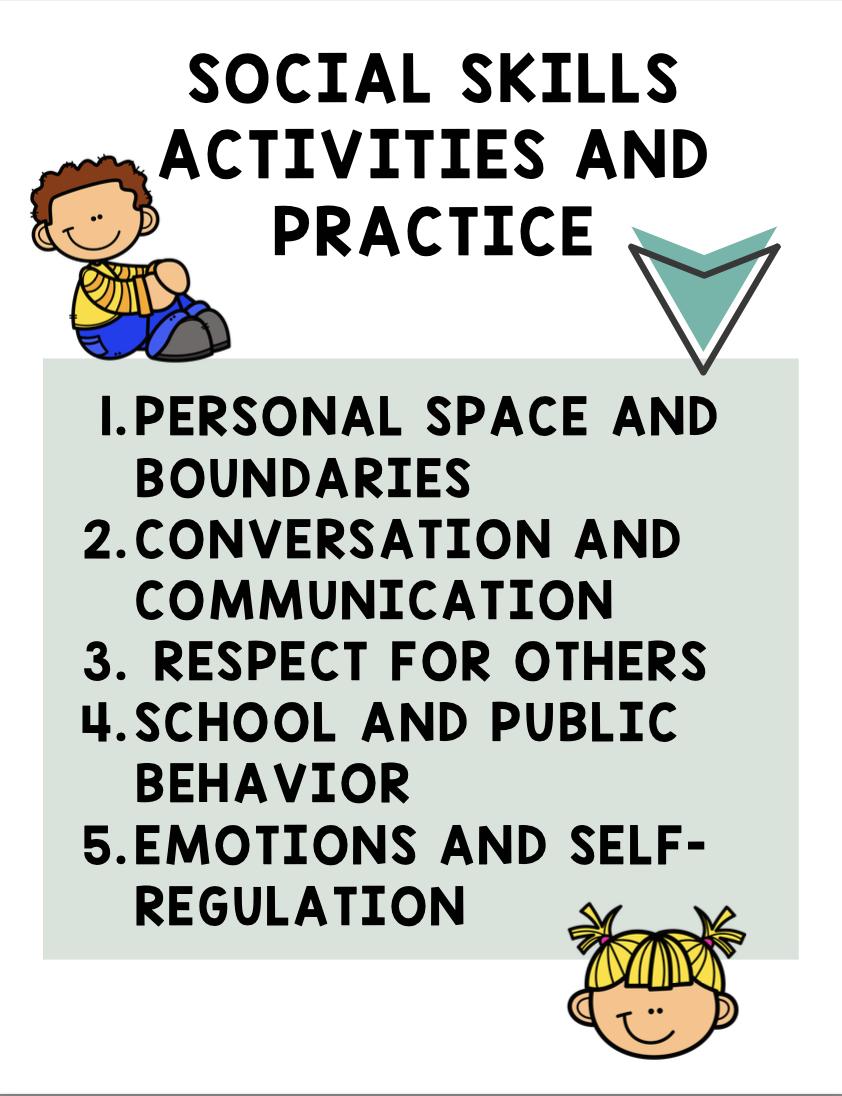 SOCIAL SKILLS ACTIVITIES AND PRACTICE

1. PERSONAL SPACE AND BOUNDARIES
2. CONVERSATION AND COMMUNICATION
3. RESPECT FOR OTHERS
4. SCHOOL AND PUBLIC BEHAVIOR
5. EMOTIONS AND SELF-REGULATION